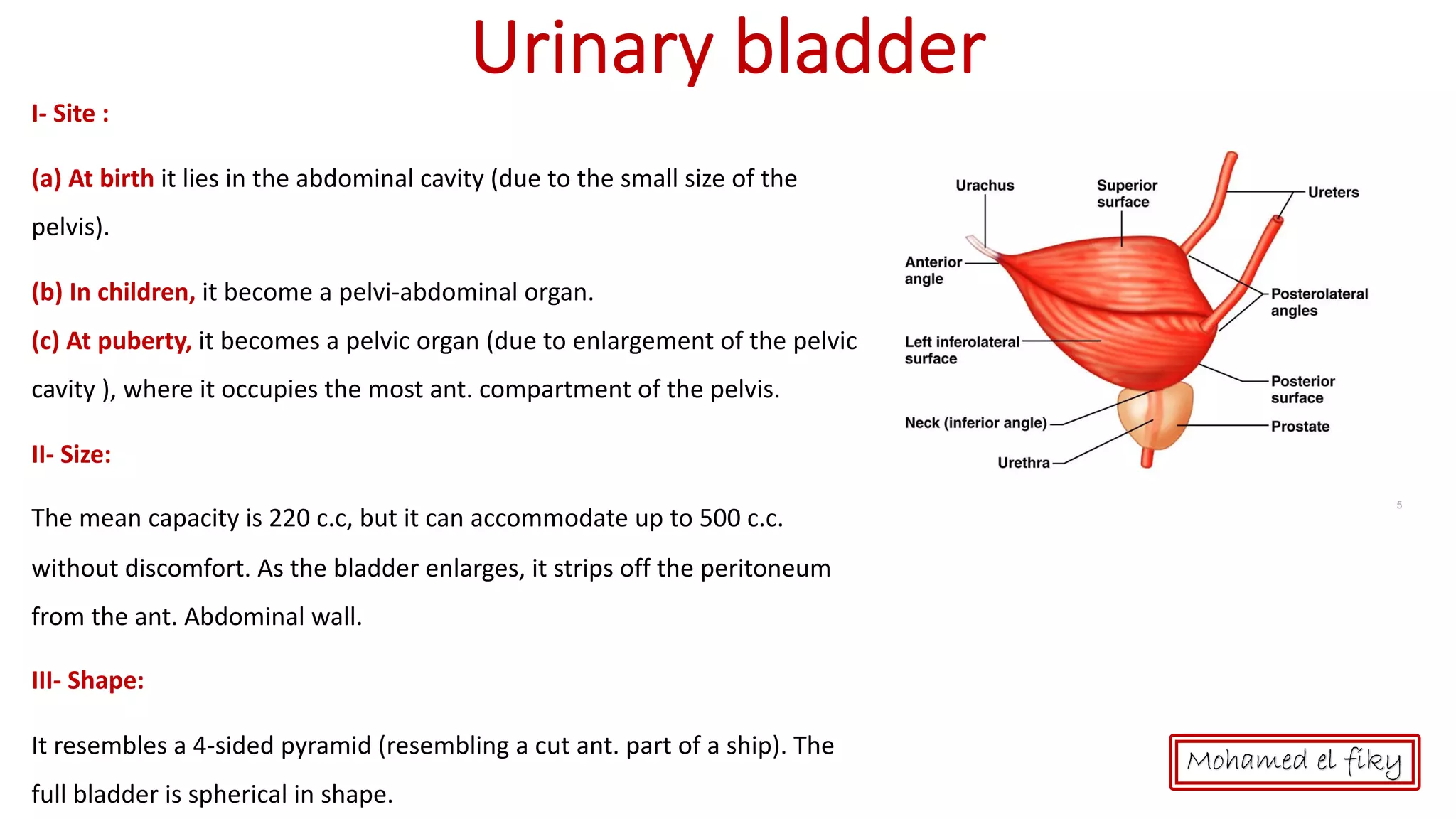 Urinary bladder

I- Site :

(a) At birth it lies in the abdominal cavity (due to the small size of the pelvis).

(b) In children, it become a pelvi-abdominal organ.

(c) At puberty, it becomes a pelvic organ (due to enlargement of the pelvic cavity ), where it occupies the most ant. compartment of the pelvis.

II- Size:

The mean capacity is 220 c.c, but it can accommodate up to 500 c.c. without discomfort. As the bladder enlarges, it strips off the peritoneum from the ant. Abdominal wall.

III- Shape:

It resembles a 4-sided pyramid (resembling a cut ant. part of a ship). The full bladder is spherical in shape.

Urachus
Superior surface
Ureters
Anterior angle
Posterolateral angles
Left inferolateral surface
Posterior surface
Neck (inferior angle)
Prostate
Urethra

5

Mohamed el fiky